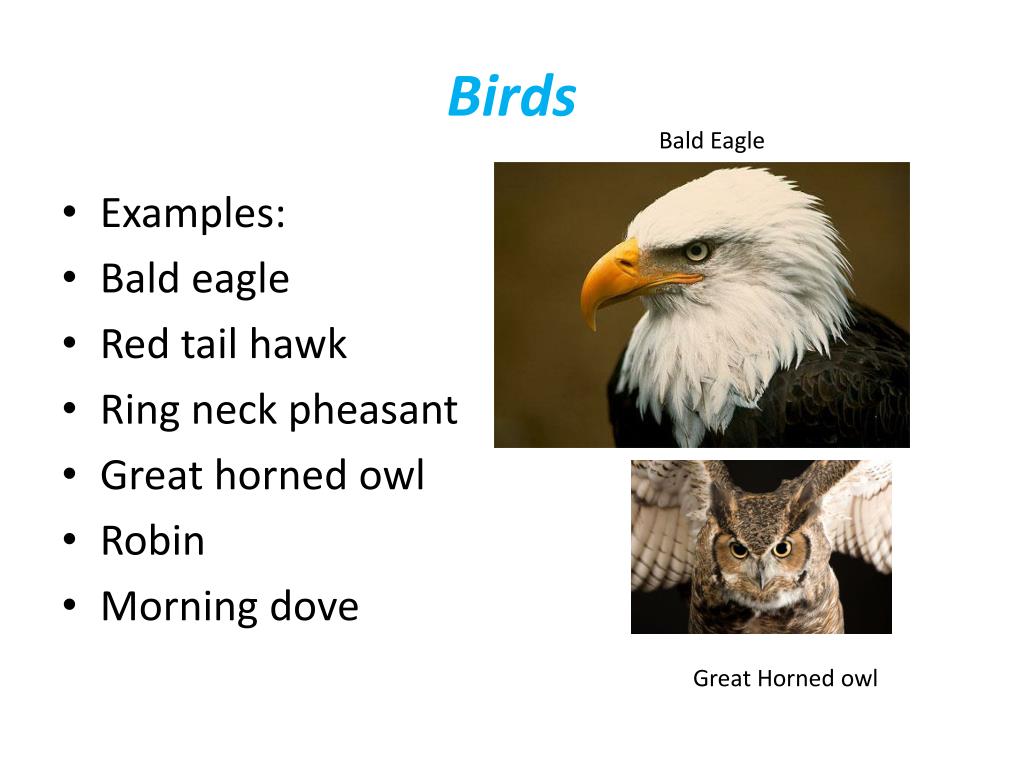 Birds

Bald Eagle

• Examples:
• Bald eagle
• Red tail hawk
• Ring neck pheasant
• Great horned owl
• Robin
• Morning dove

Great Horned owl